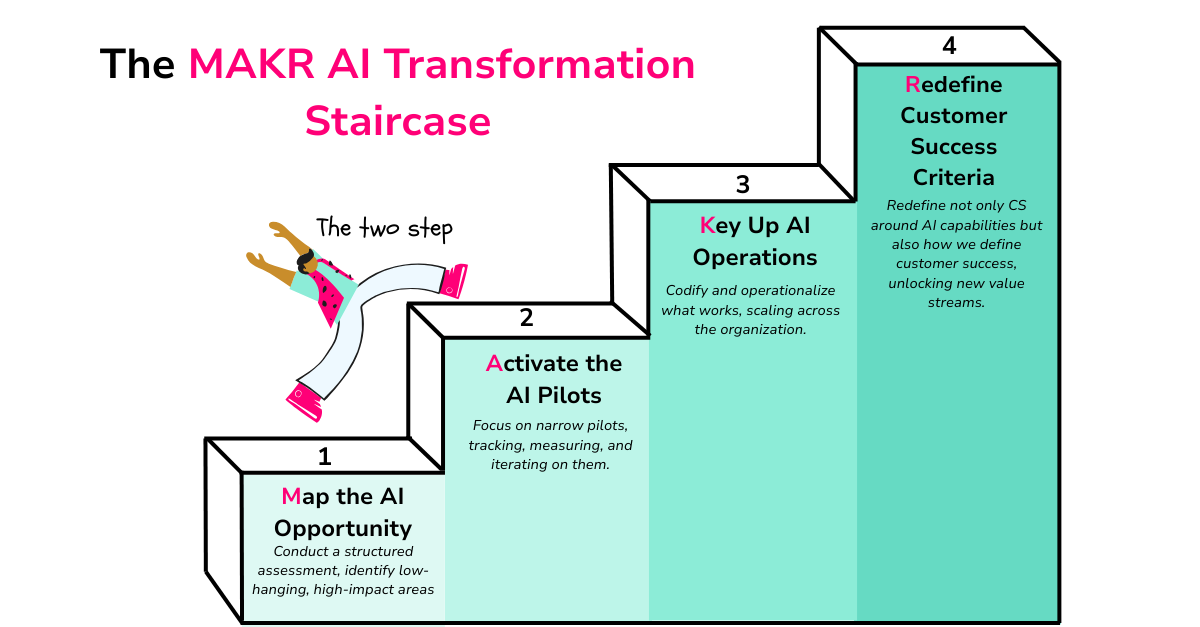 The MAKR AI Transformation Staircase

The two step

1
Map the AI Opportunity
Conduct a structured assessment, identify low-hanging, high-impact areas

2
Activate the AI Pilots
Focus on narrow pilots, tracking, measuring, and iterating on them.

3
Key Up AI Operations
Codify and operationalize what works, scaling across the organization.

4
Redefine Customer Success Criteria
Redefine not only CS around AI capabilities but also how we define customer success, unlocking new value streams.